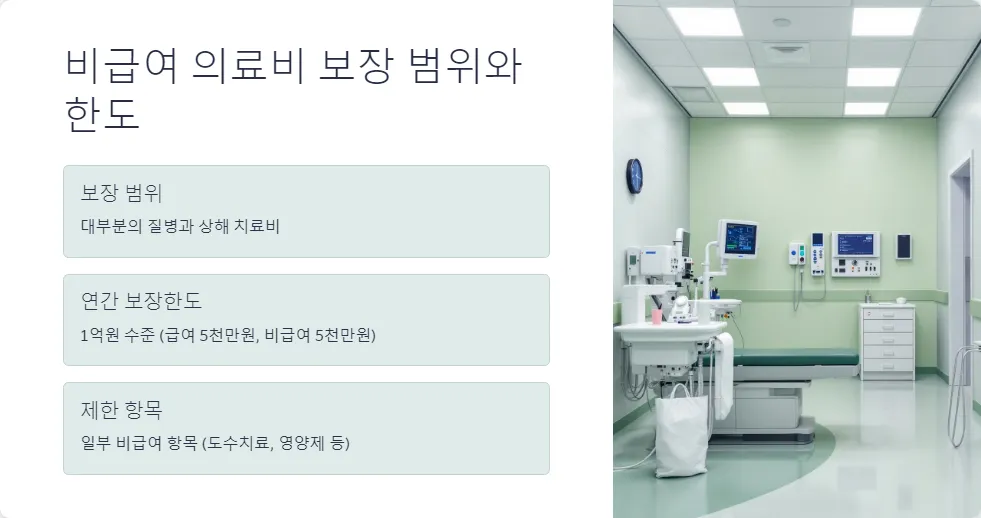 비급여 의료비 보장 범위와 한도

보장 범위

대부분의 질병과 상해 치료비

연간 보장한도

1억원 수준 (급여 5천만원, 비급여 5천만원)

제한 항목

일부 비급여 항목 (도수치료, 영양제 등)